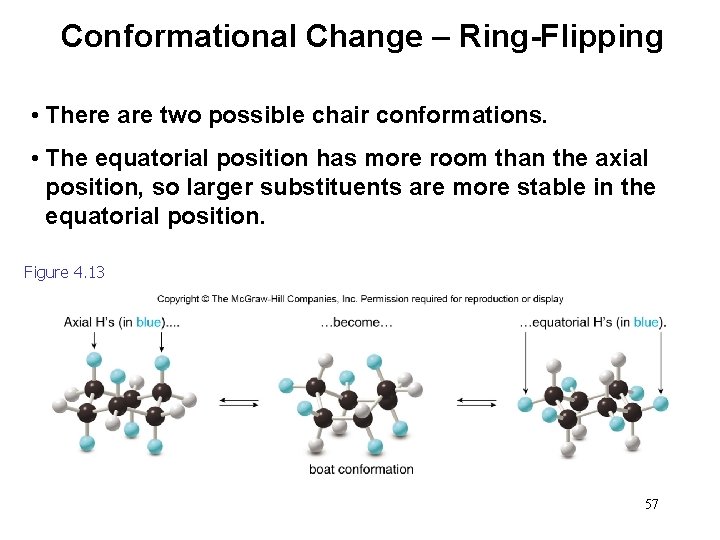 Conformational Change – Ring-Flipping

• There are two possible chair conformations.

• The equatorial position has more room than the axial position, so larger substituents are more stable in the equatorial position.

Figure 4.13

Copyright © The McGraw-Hill Companies, Inc. Permission required for reproduction or display

Axial H's (in blue).... ...become... ...equatorial H's (in blue).

boat conformation

57